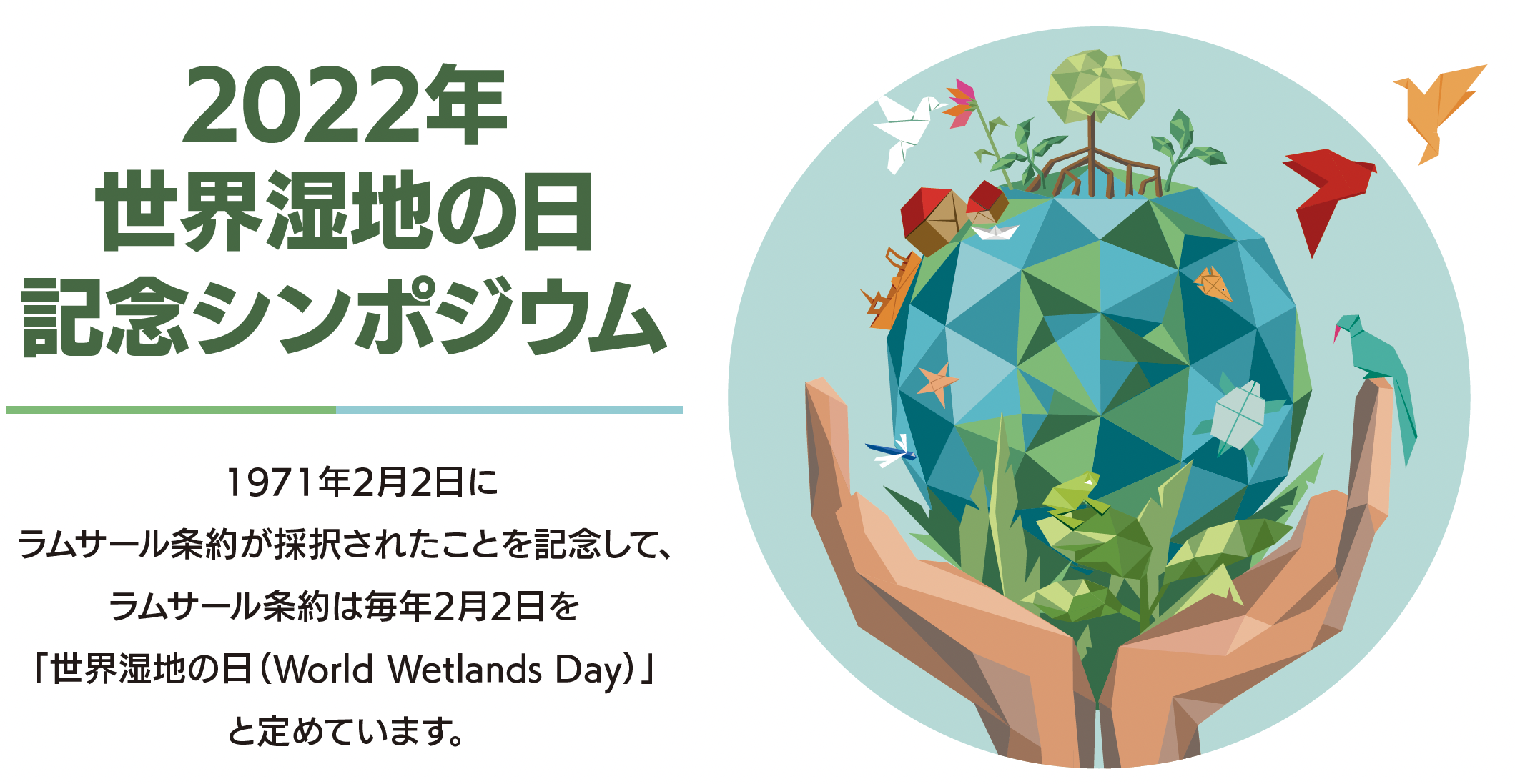 2022年
世界湿地の日
記念シンポジウム

1971年2月2日に
ラムサール条約が採択されたことを記念して、
ラムサール条約は毎年2月2日を
「世界湿地の日（World Wetlands Day）」
と定めています。